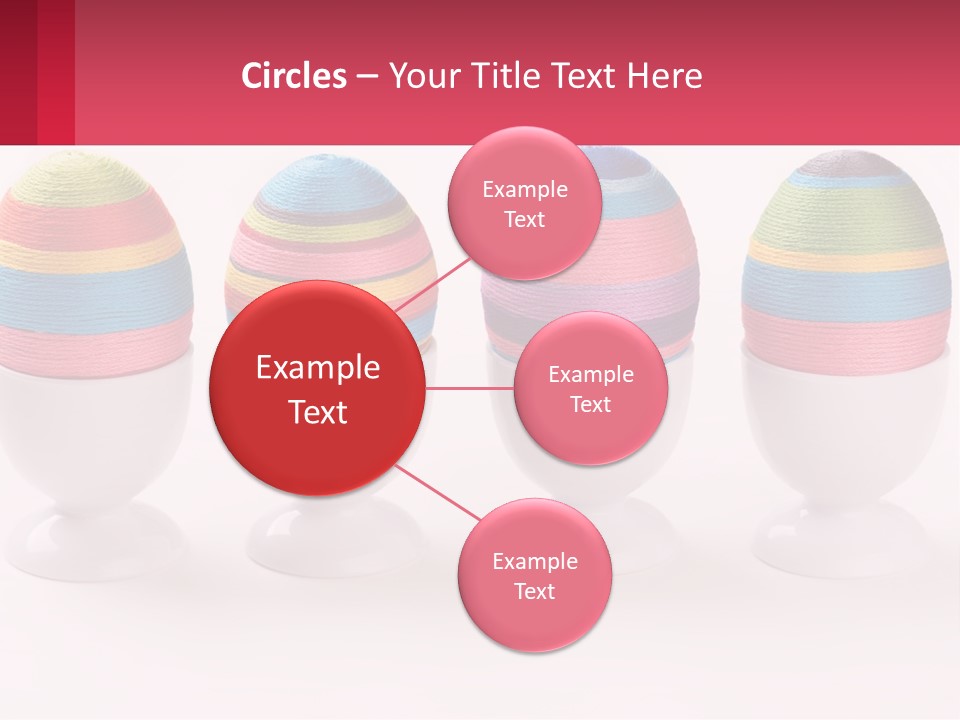 Circles – Your Title Text Here

Example Text

Example Text

Example Text

Example Text